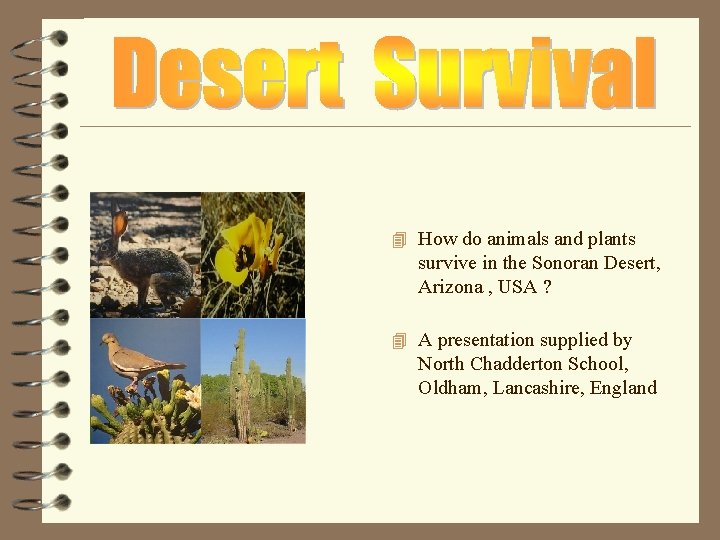 Desert Survival

How do animals and plants survive in the Sonoran Desert, Arizona , USA ?

A presentation supplied by North Chadderton School, Oldham, Lancashire, England